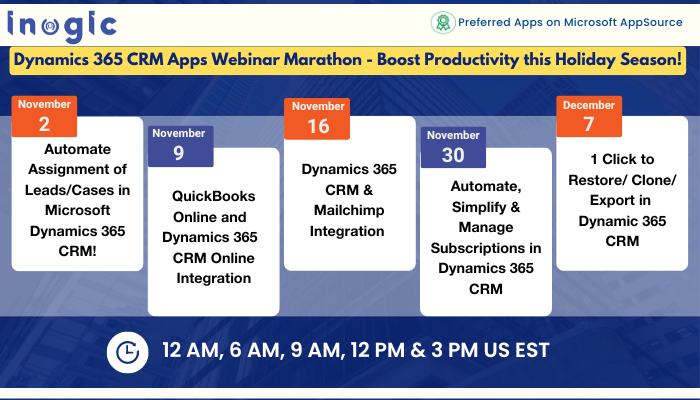 inogic

Preferred Apps on Microsoft AppSource

Dynamics 365 CRM Apps Webinar Marathon - Boost Productivity this Holiday Season!

November
2
Automate Assignment of Leads/Cases in Microsoft Dynamics 365 CRM!

November
9
QuickBooks Online and Dynamics 365 CRM Online Integration

November
16
Dynamics 365 CRM & Mailchimp Integration

November
30
Automate, Simplify & Manage Subscriptions in Dynamics 365 CRM

December
7
1 Click to Restore/ Clone/ Export in Dynamic 365 CRM

12 AM, 6 AM, 9 AM, 12 PM & 3 PM US EST